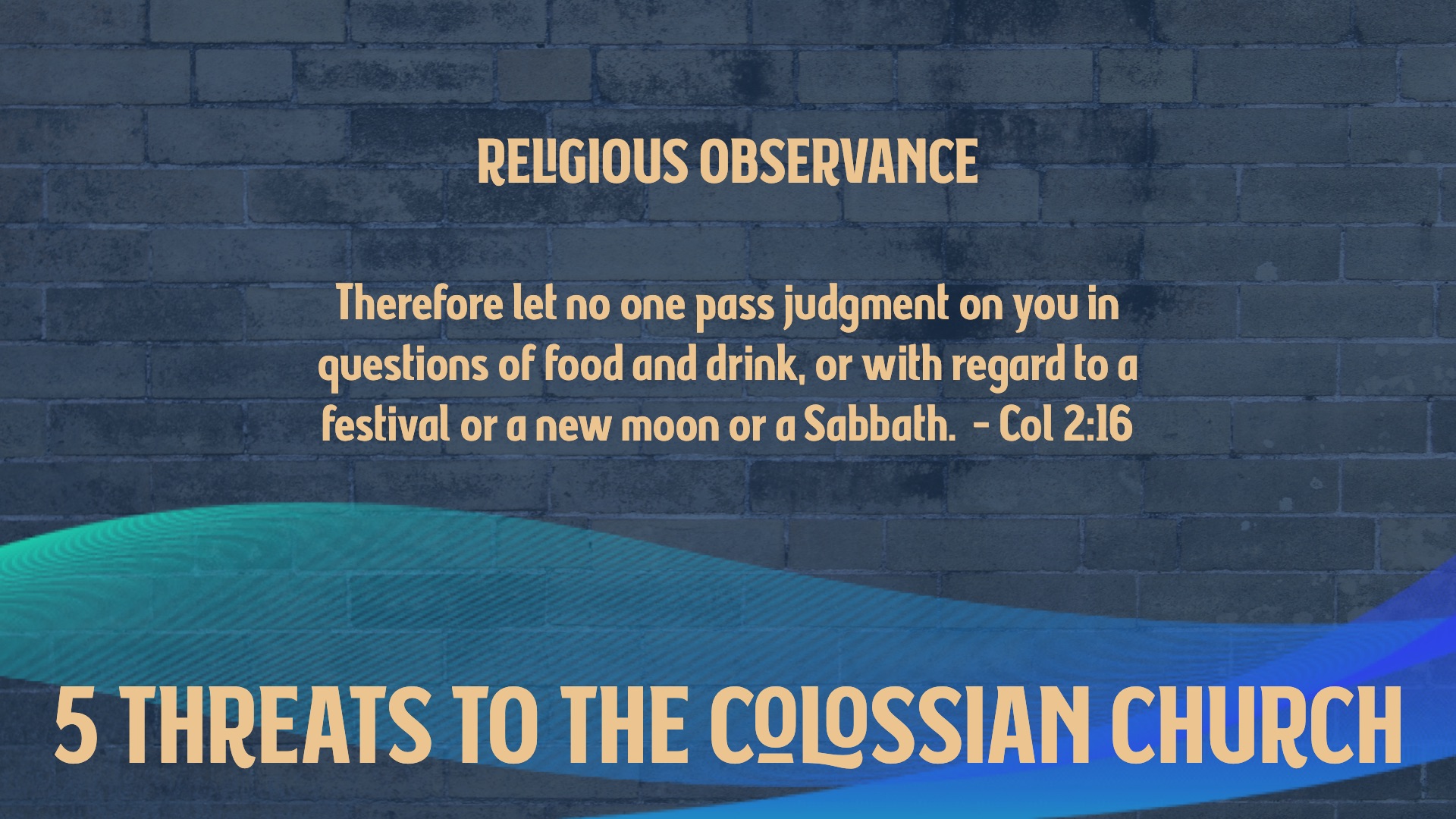 RELIGIOUS OBSERVANCE

Therefore let no one pass judgment on you in questions of food and drink, or with regard to a festival or a new moon or a Sabbath. - Col 2:16

5 THREATS TO THE COLOSSIAN CHURCH